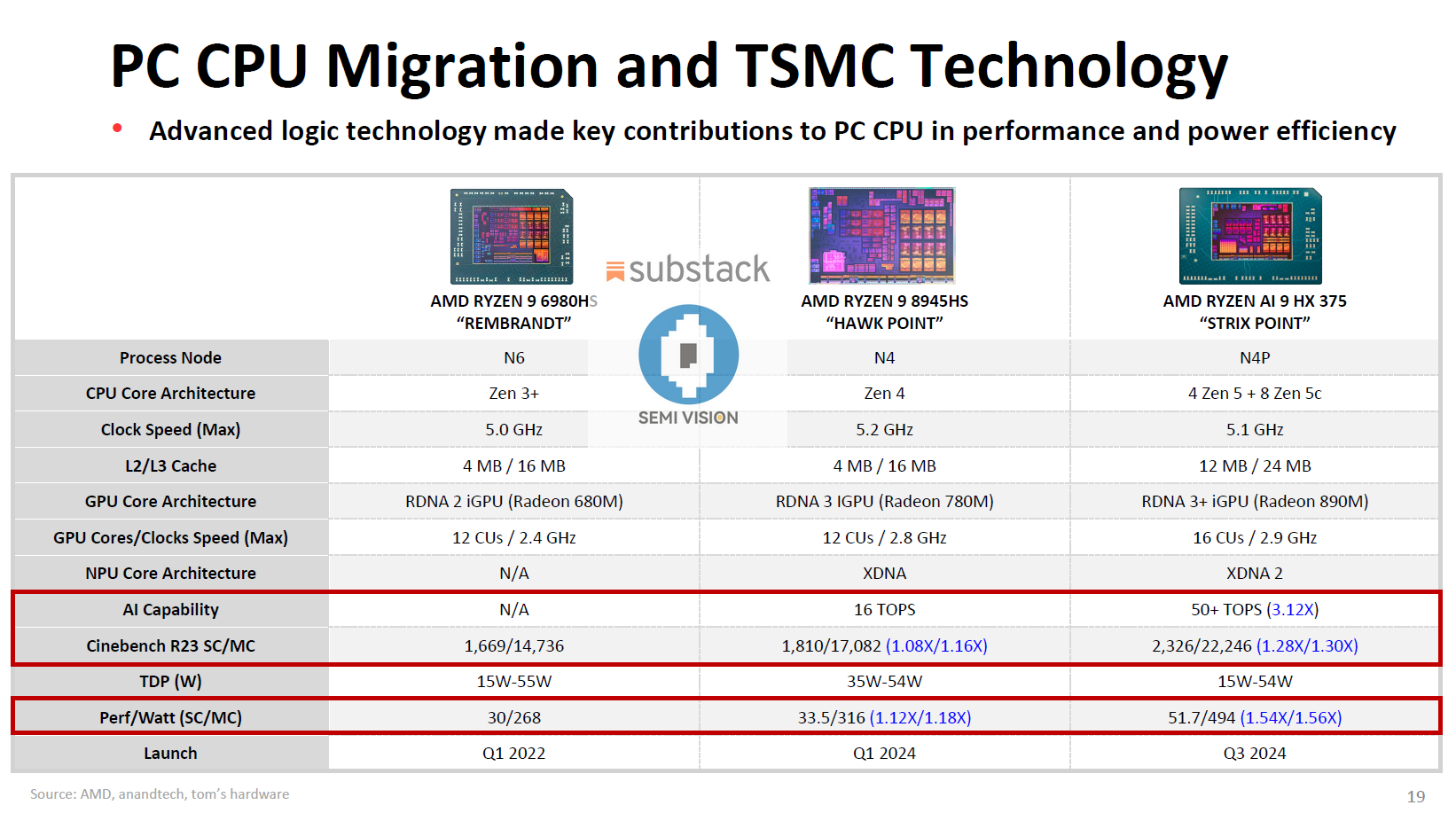 PC CPU Migration and TSMC Technology

• Advanced logic technology made key contributions to PC CPU in performance and power efficiency

substack

SEMI VISION

| | AMD RYZEN 9 6980HS "REMBRANDT" | AMD RYZEN 9 8945HS "HAWK POINT" | AMD RYZEN AI 9 HX 375 "STRIX POINT" |
|---|---|---|---|
| Process Node | N6 | N4 | N4P |
| CPU Core Architecture | Zen 3+ | Zen 4 | 4 Zen 5 + 8 Zen 5c |
| Clock Speed (Max) | 5.0 GHz | 5.2 GHz | 5.1 GHz |
| L2/L3 Cache | 4 MB / 16 MB | 4 MB / 16 MB | 12 MB / 24 MB |
| GPU Core Architecture | RDNA 2 iGPU (Radeon 680M) | RDNA 3 IGPU (Radeon 780M) | RDNA 3+ iGPU (Radeon 890M) |
| GPU Cores/Clocks Speed (Max) | 12 CUs / 2.4 GHz | 12 CUs / 2.8 GHz | 16 CUs / 2.9 GHz |
| NPU Core Architecture | N/A | XDNA | XDNA 2 |
| AI Capability | N/A | 16 TOPS | 50+ TOPS (3.12X) |
| Cinebench R23 SC/MC | 1,669/14,736 | 1,810/17,082 (1.08X/1.16X) | 2,326/22,246 (1.28X/1.30X) |
| TDP (W) | 15W-55W | 35W-54W | 15W-54W |
| Perf/Watt (SC/MC) | 30/268 | 33.5/316 (1.12X/1.18X) | 51.7/494 (1.54X/1.56X) |
| Launch | Q1 2022 | Q1 2024 | Q3 2024 |

Source: AMD, anandtech, tom's hardware

19